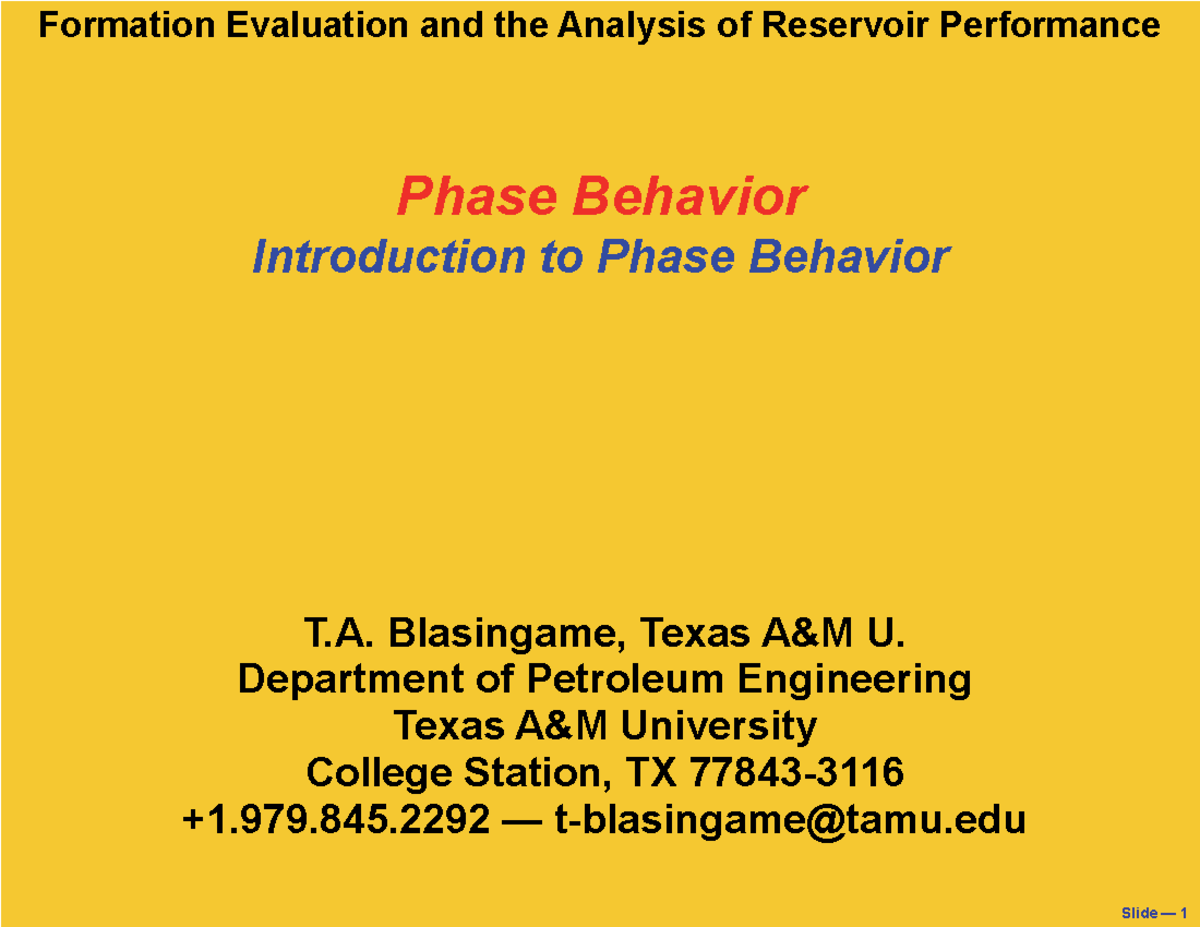 Formation Evaluation and the Analysis of Reservoir Performance

Phase Behavior
Introduction to Phase Behavior

T.A. Blasingame, Texas A&M U.
Department of Petroleum Engineering
Texas A&M University
College Station, TX 77843-3116
+1.979.845.2292 — t-blasingame@tamu.edu

Slide — 1